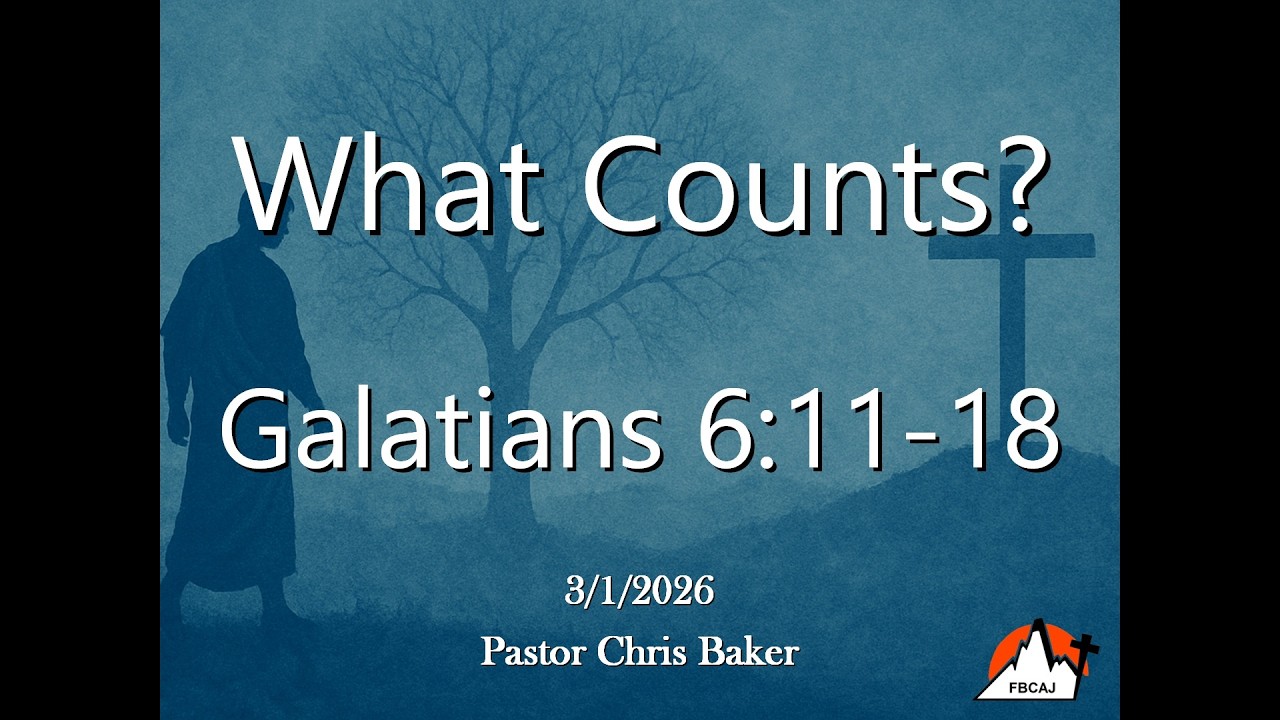 What Counts?

Galatians 6:11-18

3/1/2026

Pastor Chris Baker

FBCAJ